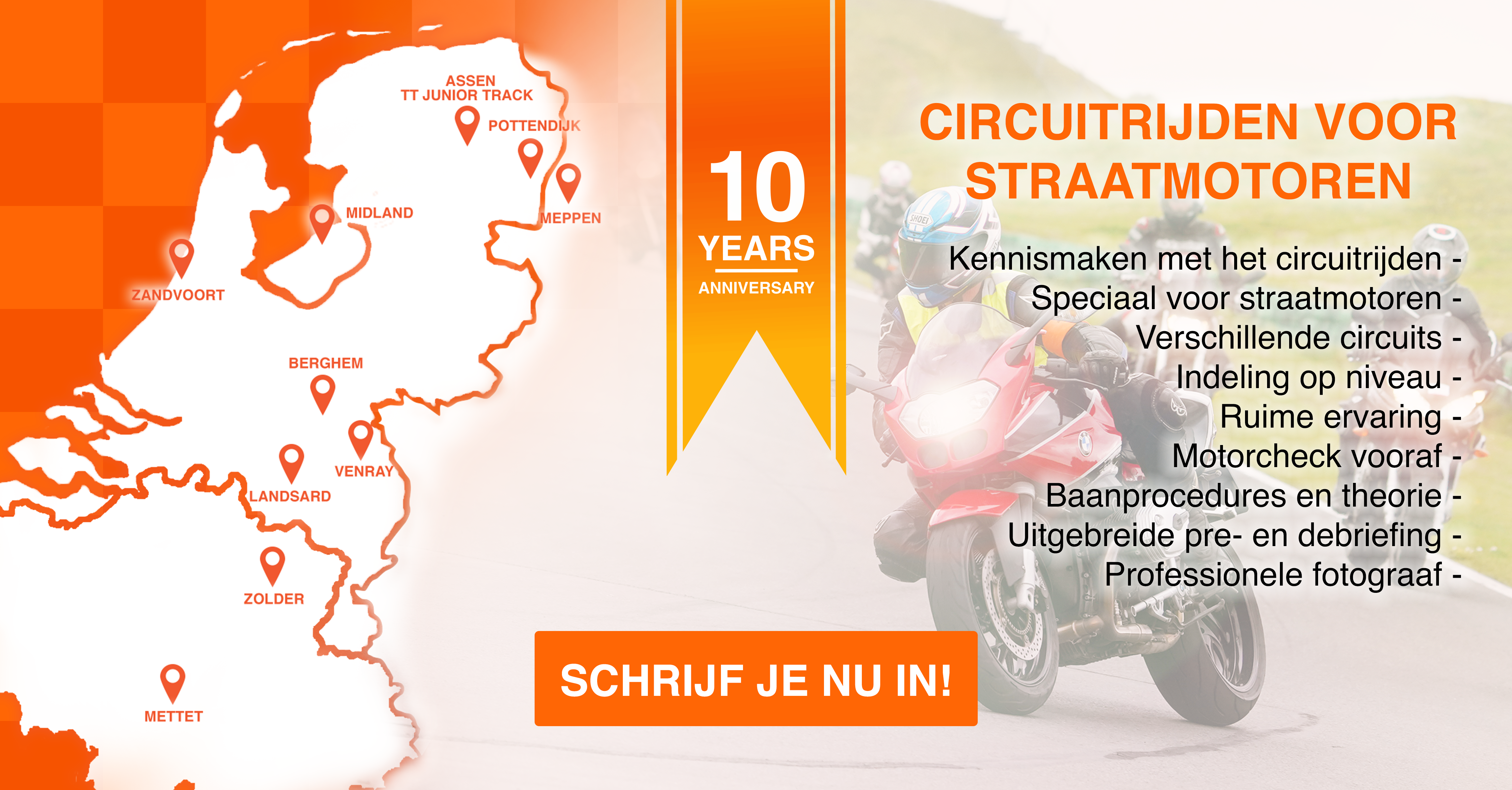 ASSEN
TT JUNIOR TRACK
POTTENDIJK
MEPPEN
MIDLAND
ZANDVOORT
BERGHEM
VENRAY
LANDSARD
ZOLDER
METTET

10
YEARS
ANNIVERSARY

CIRCUITRIJDEN VOOR STRAATMOTOREN

Kennismaken met het circuitrijden -
Speciaal voor straatmotoren -
Verschillende circuits -
Indeling op niveau -
Ruime ervaring -
Motorcheck vooraf -
Baanprocedures en theorie -
Uitgebreide pre- en debriefing -
Professionele fotograaf -

SHOEI

SCHRIJF JE NU IN!